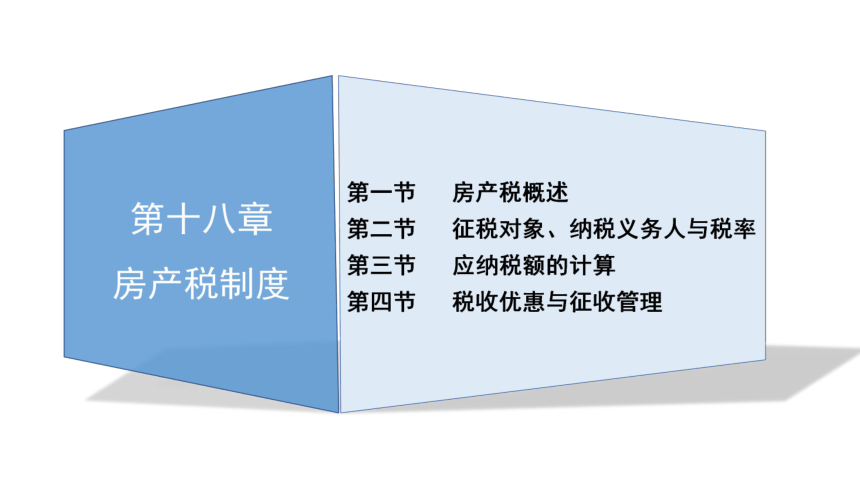 第十八章
房产税制度

第一节　房产税概述
第二节　征税对象、纳税义务人与税率
第三节　应纳税额的计算
第四节　税收优惠与征收管理